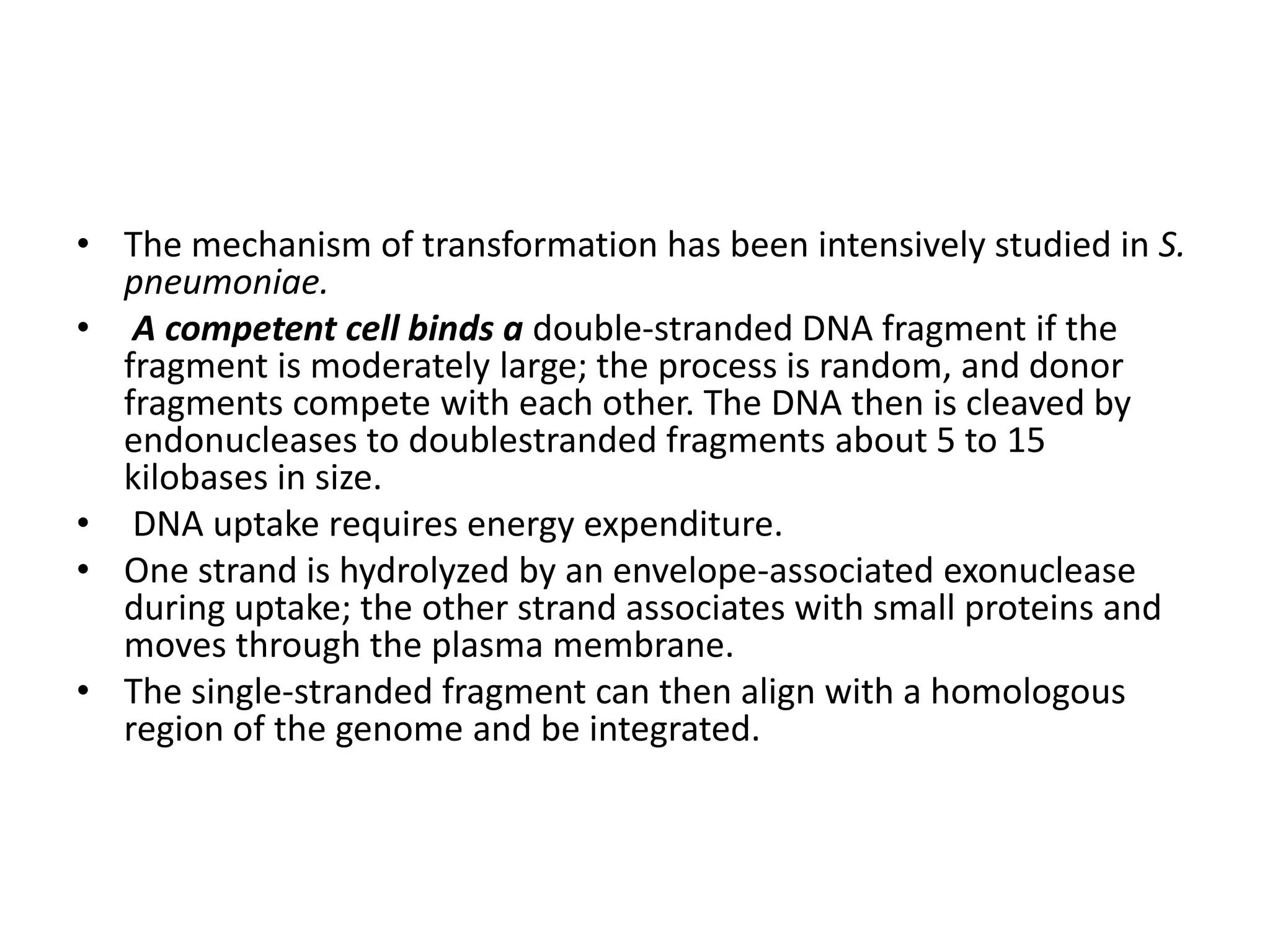 • The mechanism of transformation has been intensively studied in S. pneumoniae.
• A competent cell binds a double-stranded DNA fragment if the fragment is moderately large; the process is random, and donor fragments compete with each other. The DNA then is cleaved by endonucleases to doublestranded fragments about 5 to 15 kilobases in size.
• DNA uptake requires energy expenditure.
• One strand is hydrolyzed by an envelope-associated exonuclease during uptake; the other strand associates with small proteins and moves through the plasma membrane.
• The single-stranded fragment can then align with a homologous region of the genome and be integrated.